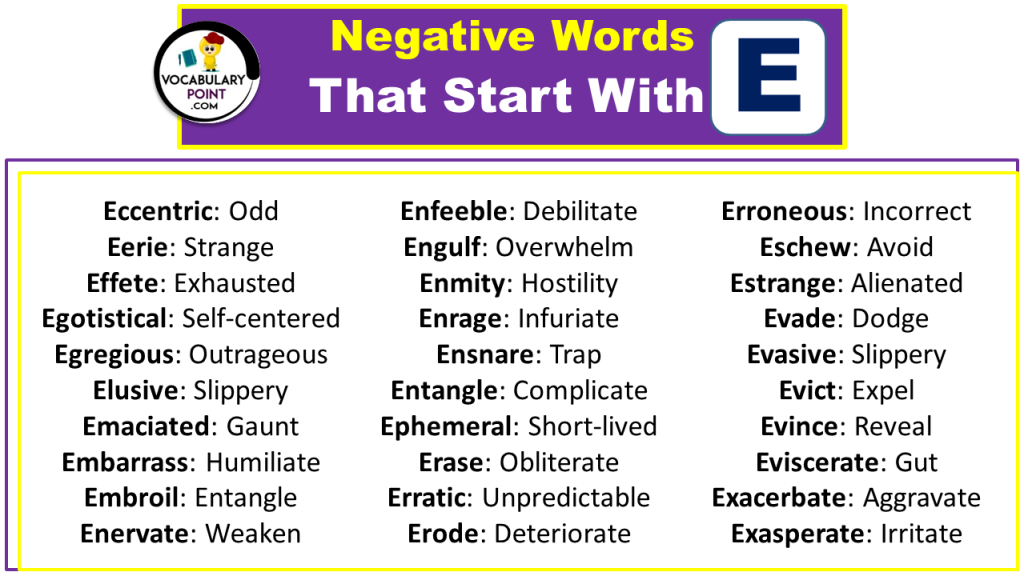 VOCABULARY POINT .COM

Negative Words That Start With E

Eccentric: Odd
Eerie: Strange
Effete: Exhausted
Egotistical: Self-centered
Egregious: Outrageous
Elusive: Slippery
Emaciated: Gaunt
Embarrass: Humiliate
Embroil: Entangle
Enervate: Weaken

Enfeeble: Debilitate
Engulf: Overwhelm
Enmity: Hostility
Enrage: Infuriate
Ensnare: Trap
Entangle: Complicate
Ephemeral: Short-lived
Erase: Obliterate
Erratic: Unpredictable
Erode: Deteriorate

Erroneous: Incorrect
Eschew: Avoid
Estrange: Alienated
Evade: Dodge
Evasive: Slippery
Evict: Expel
Evince: Reveal
Eviscerate: Gut
Exacerbate: Aggravate
Exasperate: Irritate